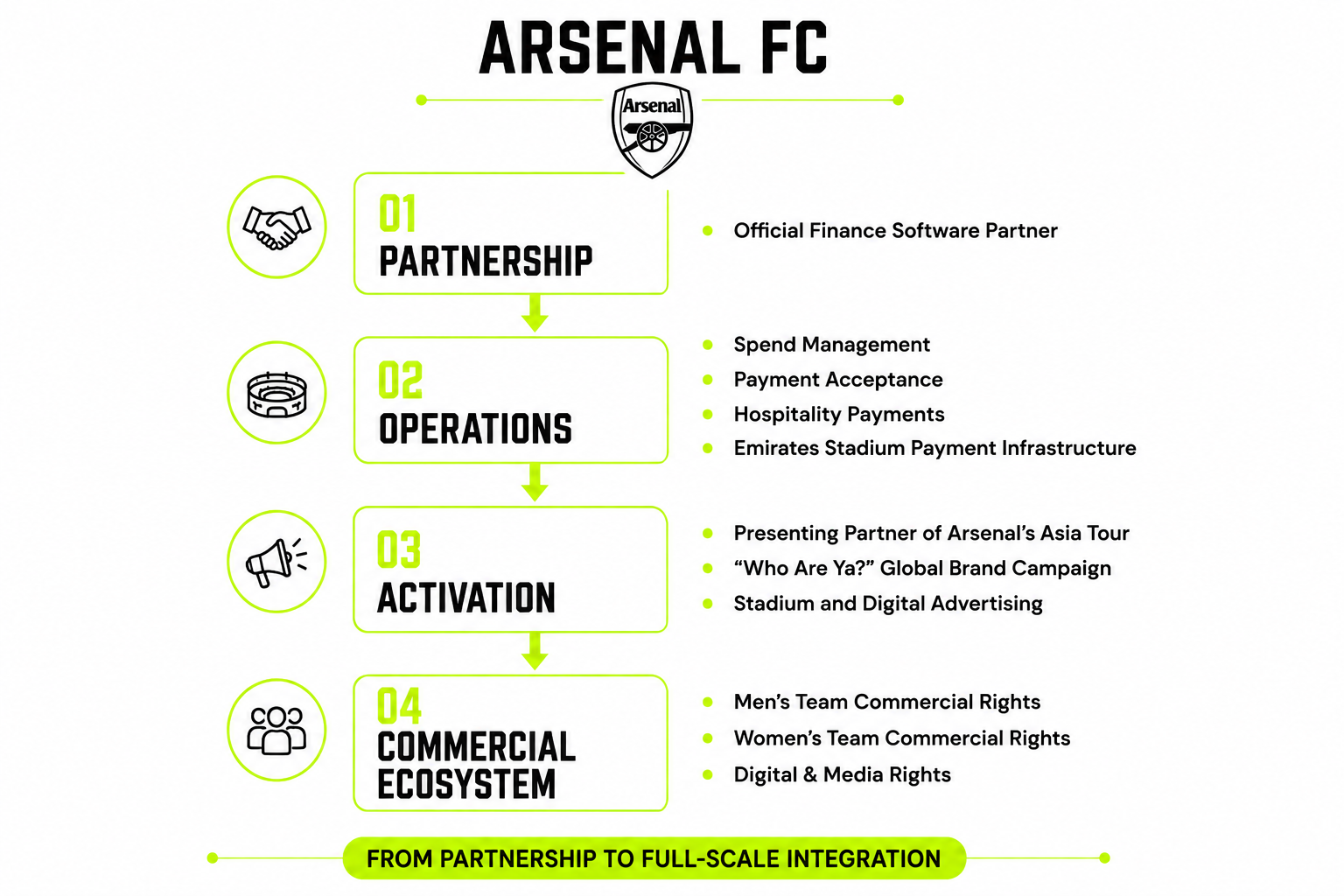 ARSENAL FC

Arsenal

01
PARTNERSHIP

- Official Finance Software Partner

02
OPERATIONS

- Spend Management
- Payment Acceptance
- Hospitality Payments
- Emirates Stadium Payment Infrastructure

03
ACTIVATION

- Presenting Partner of Arsenal's Asia Tour
- "Who Are Ya?" Global Brand Campaign
- Stadium and Digital Advertising

04
COMMERCIAL ECOSYSTEM

- Men's Team Commercial Rights
- Women's Team Commercial Rights
- Digital & Media Rights

FROM PARTNERSHIP TO FULL-SCALE INTEGRATION